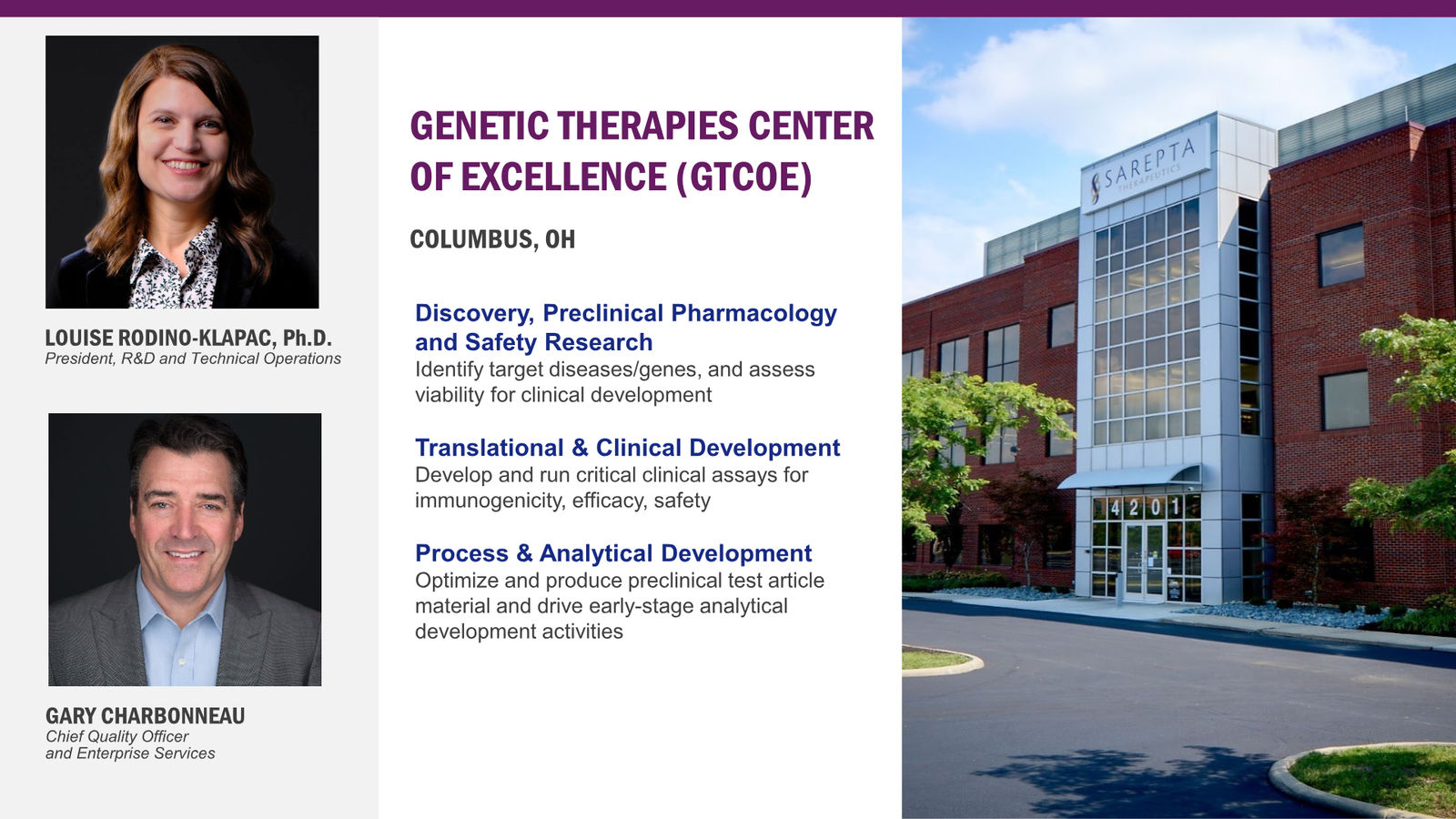 LOUISE RODINO-KLAPAC, Ph.D.
President, R&D and Technical Operations

GARY CHARBONNEAU
Chief Quality Officer
and Enterprise Services

GENETIC THERAPIES CENTER OF EXCELLENCE (GTCOE)

COLUMBUS, OH

Discovery, Preclinical Pharmacology and Safety Research
Identify target diseases/genes, and assess viability for clinical development

Translational & Clinical Development
Develop and run critical clinical assays for immunogenicity, efficacy, safety

Process & Analytical Development
Optimize and produce preclinical test article material and drive early-stage analytical development activities

SAREPTA
THERAPEUTICS

4201